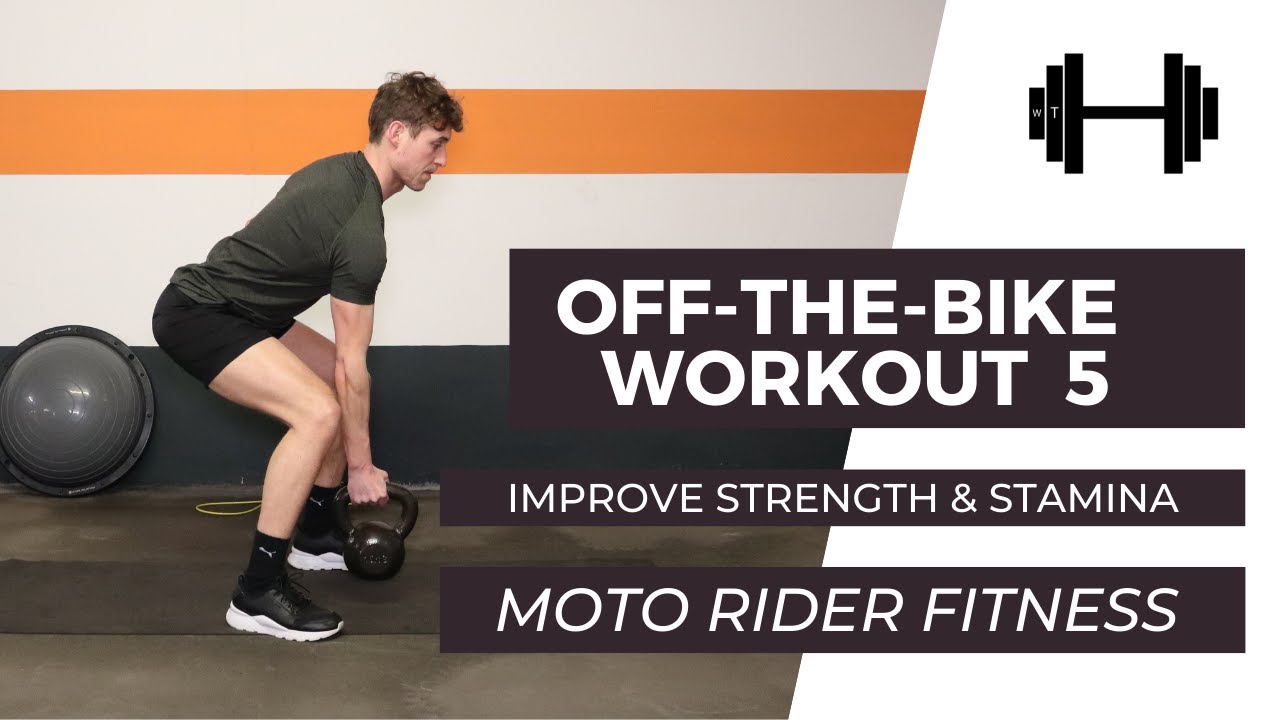 W T

OFF-THE-BIKE WORKOUT 5

IMPROVE STRENGTH & STAMINA

MOTO RIDER FITNESS